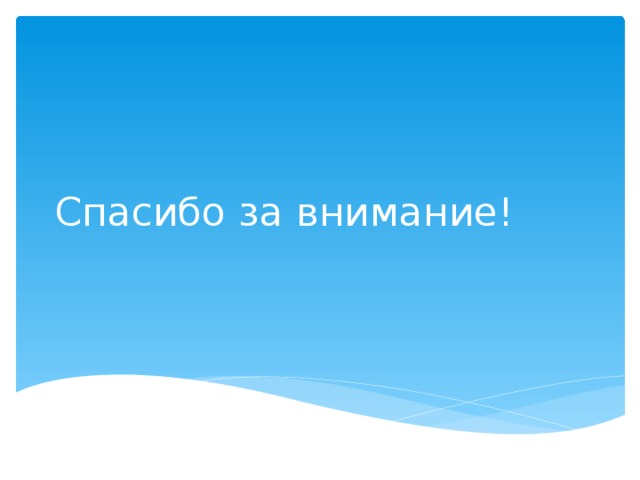 Спасибо за внимание!